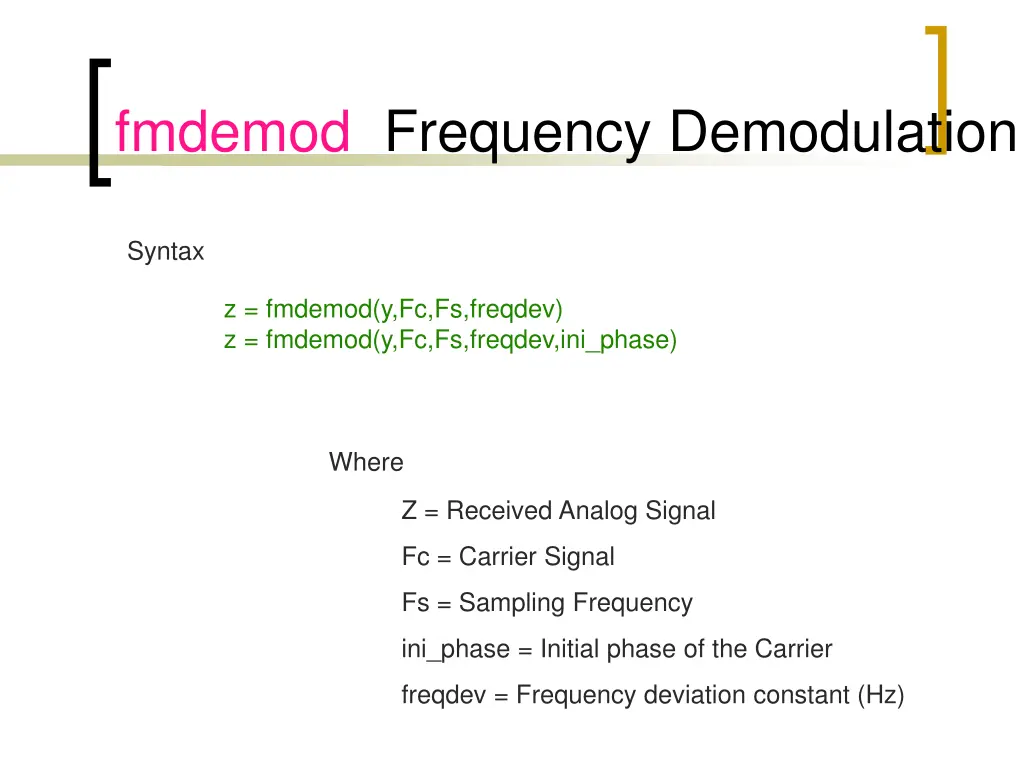 fmdemod Frequency Demodulation

Syntax

z = fmdemod(y,Fc,Fs,freqdev)
z = fmdemod(y,Fc,Fs,freqdev,ini_phase)

Where

Z = Received Analog Signal

Fc = Carrier Signal

Fs = Sampling Frequency

ini_phase = Initial phase of the Carrier

freqdev = Frequency deviation constant (Hz)